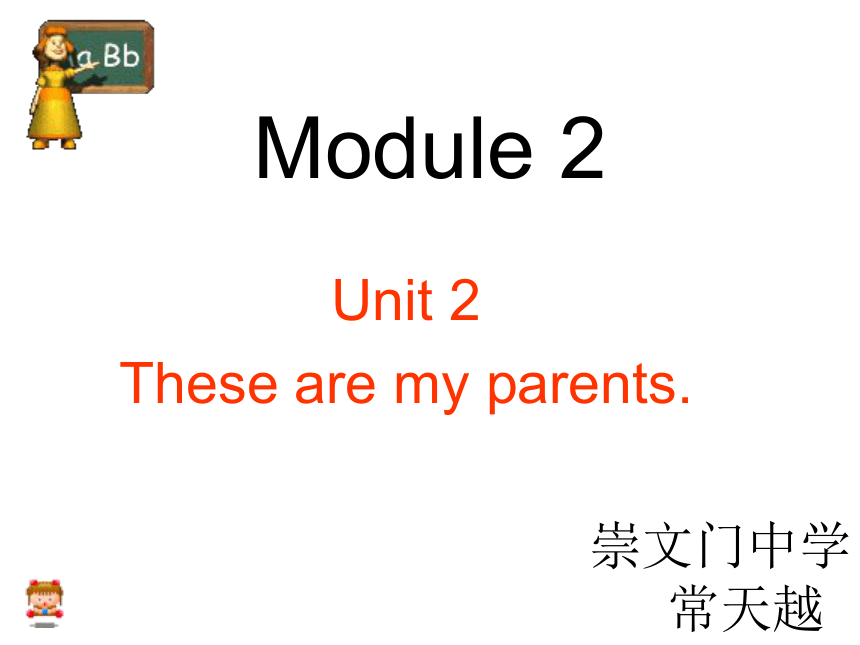 a Bb

Module 2

Unit 2

These are my parents.

崇文门中学
常天越